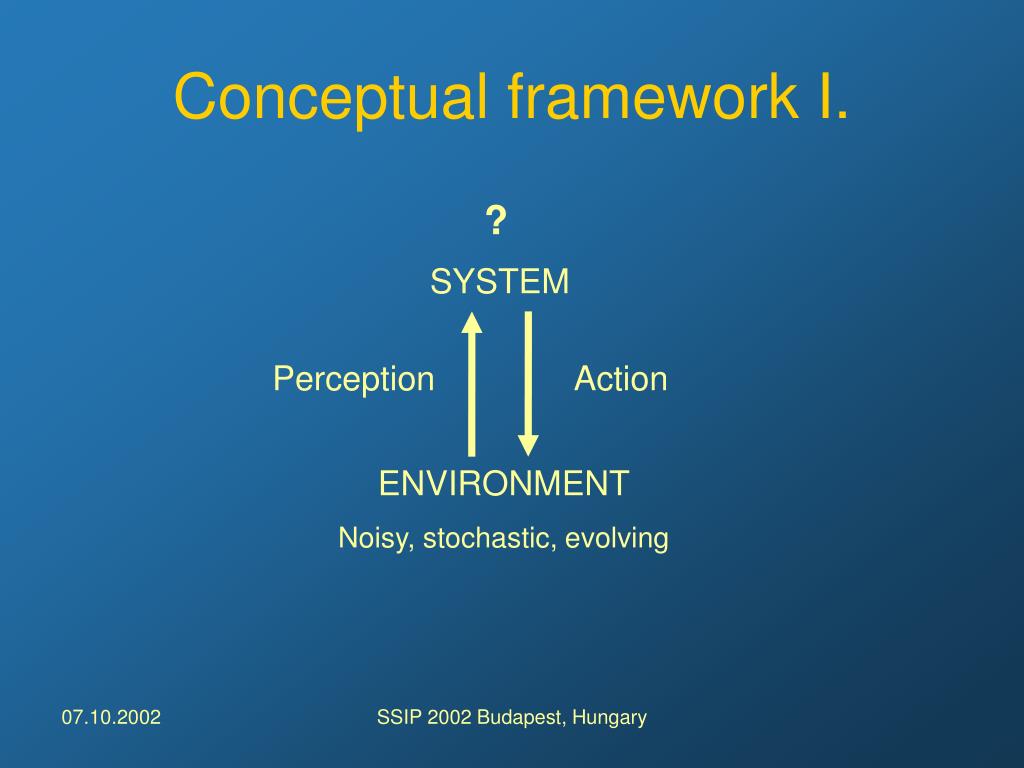 Conceptual framework I.

?

SYSTEM

Perception

Action

ENVIRONMENT

Noisy, stochastic, evolving

07.10.2002

SSIP 2002 Budapest, Hungary